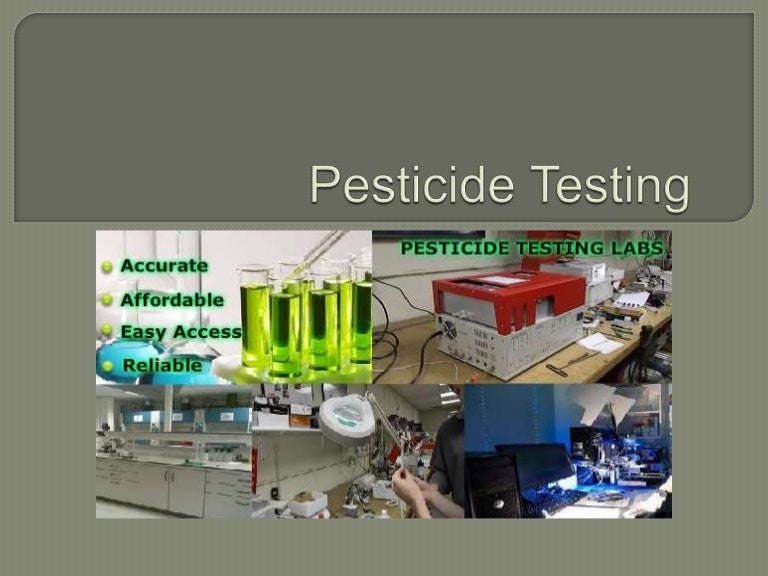 Pesticide Testing

Accurate
Affordable
Easy Access
Reliable

PESTICIDE TESTING LABS